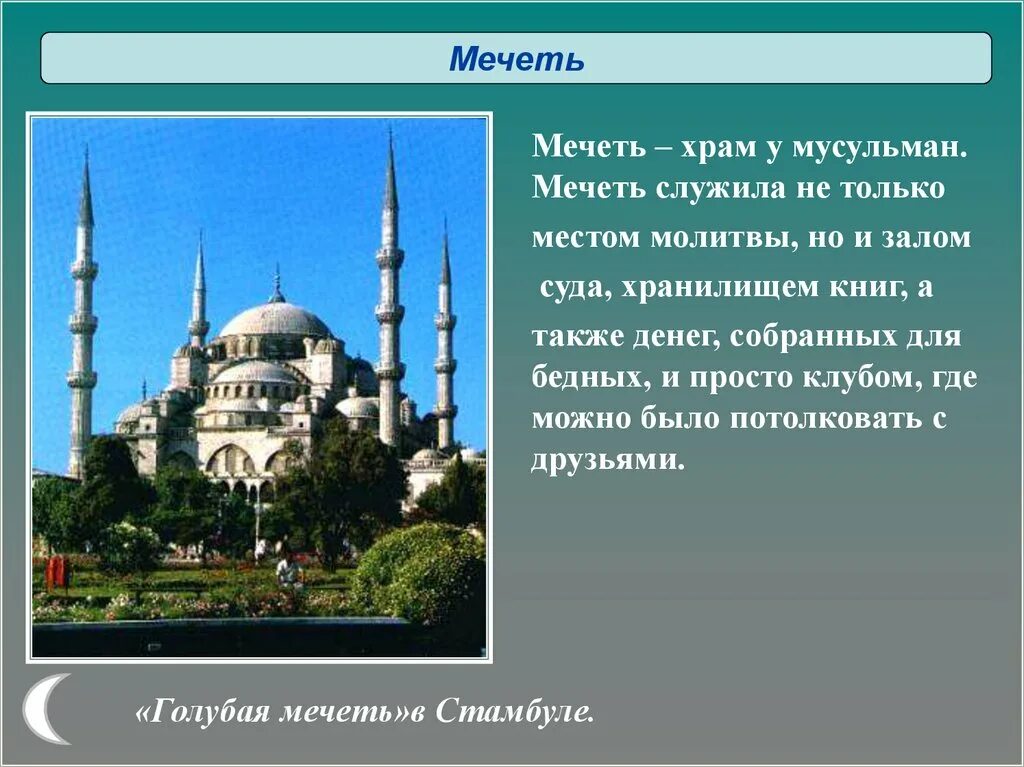 Мечеть

Мечеть – храм у мусульман. Мечеть служила не только местом молитвы, но и залом суда, хранилищем книг, а также денег, собранных для бедных, и просто клубом, где можно было потолковать с друзьями.

«Голубая мечеть»в Стамбуле.